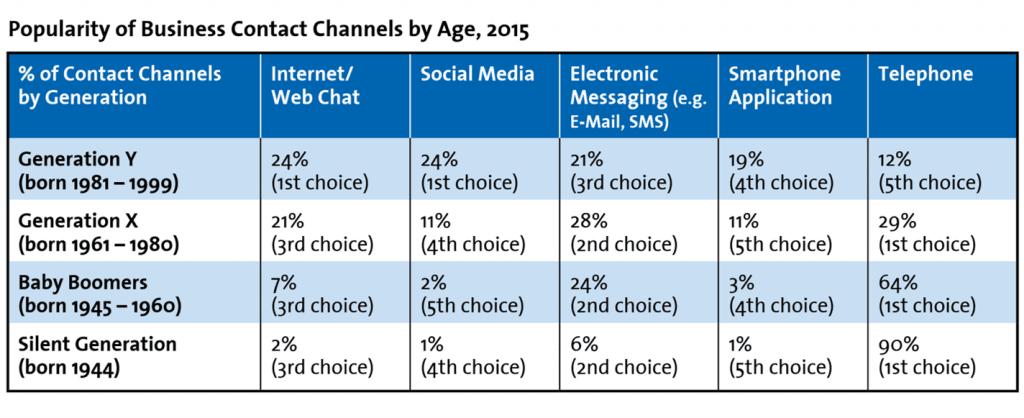 Popularity of Business Contact Channels by Age, 2015

| % of Contact Channels by Generation | Internet/ Web Chat | Social Media | Electronic Messaging (e.g. E-Mail, SMS) | Smartphone Application | Telephone |
|---|---|---|---|---|---|
| Generation Y (born 1981 – 1999) | 24% (1st choice) | 24% (1st choice) | 21% (3rd choice) | 19% (4th choice) | 12% (5th choice) |
| Generation X (born 1961 – 1980) | 21% (3rd choice) | 11% (4th choice) | 28% (2nd choice) | 11% (5th choice) | 29% (1st choice) |
| Baby Boomers (born 1945 – 1960) | 7% (3rd choice) | 2% (5th choice) | 24% (2nd choice) | 3% (4th choice) | 64% (1st choice) |
| Silent Generation (born 1944) | 2% (3rd choice) | 1% (4th choice) | 6% (2nd choice) | 1% (5th choice) | 90% (1st choice) |